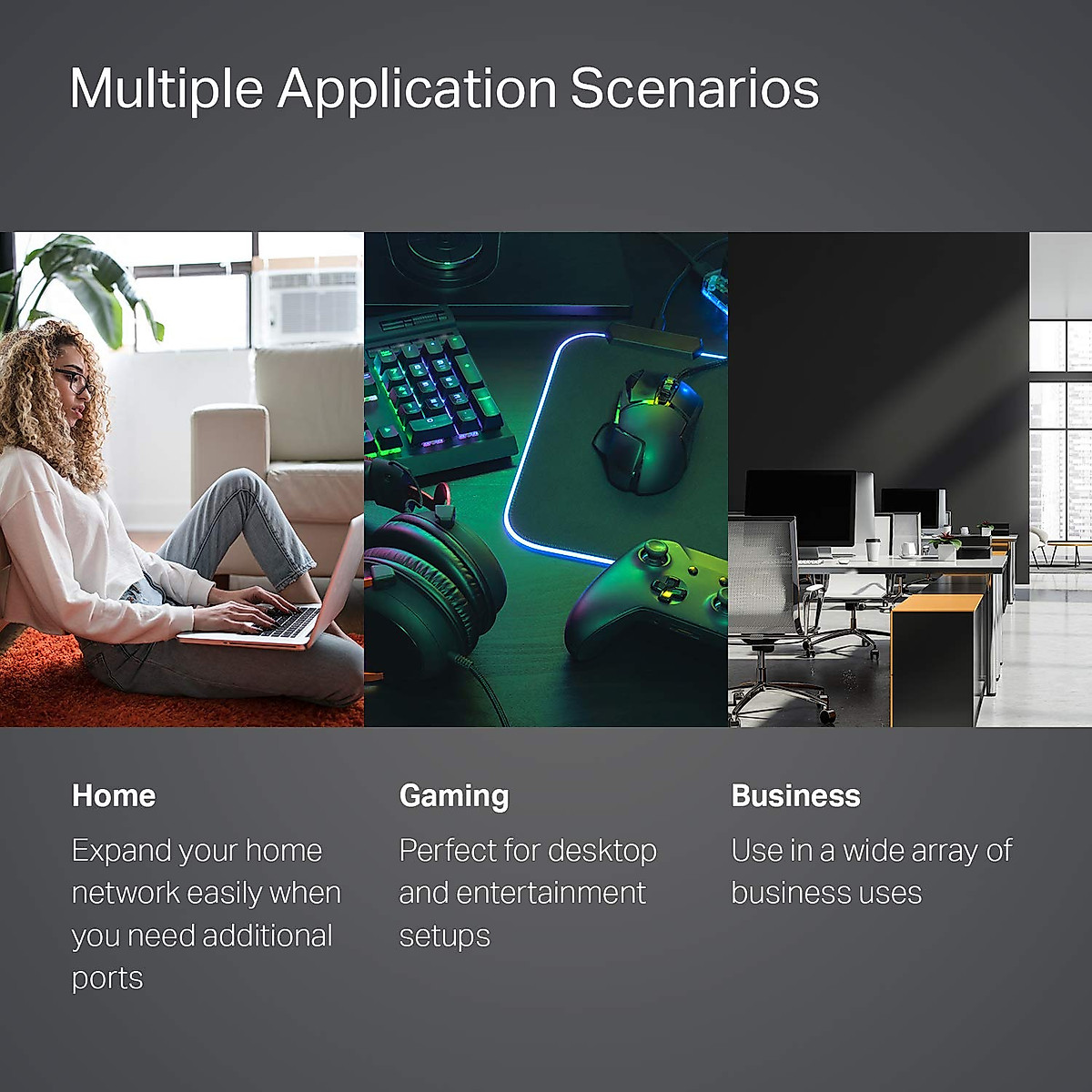 Multiple Application Scenarios

Home

Expand your home network easily when you need additional ports

Gaming

Perfect for desktop and entertainment setups

Business

Use in a wide array of business uses